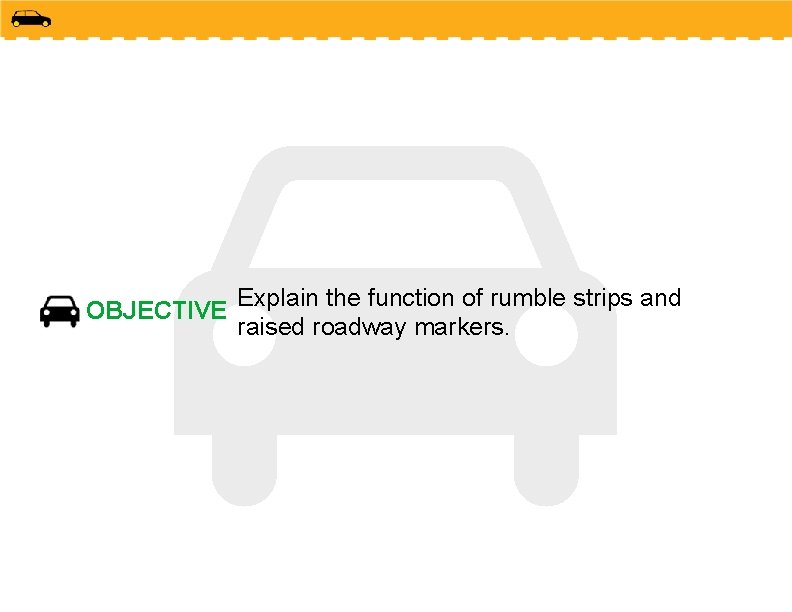 OBJECTIVE Explain the function of rumble strips and raised roadway markers.